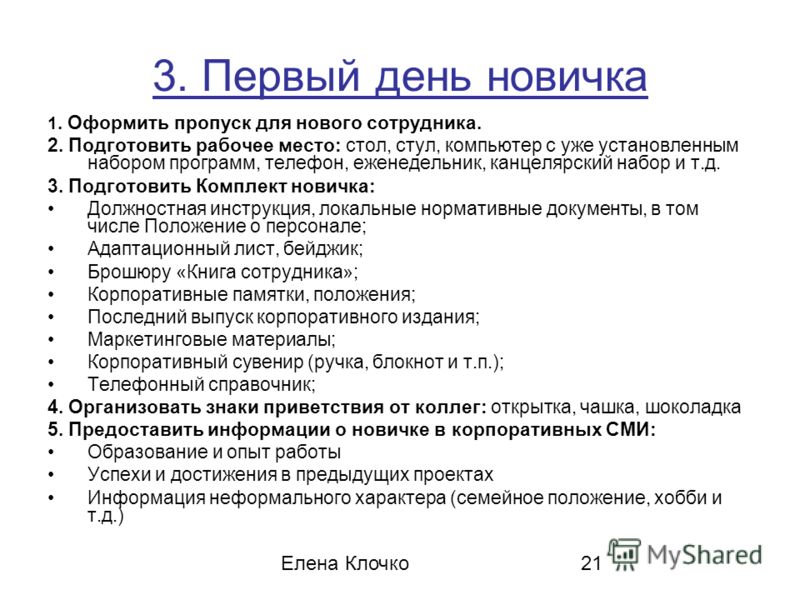 3. Первый день новичка

1. Оформить пропуск для нового сотрудника.

2. Подготовить рабочее место: стол, стул, компьютер с уже установленным набором программ, телефон, еженедельник, канцелярский набор и т.д.

3. Подготовить Комплект новичка:

• Должностная инструкция, локальные нормативные документы, в том числе Положение о персонале;
• Адаптационный лист, бейджик;
• Брошюру «Книга сотрудника»;
• Корпоративные памятки, положения;
• Последний выпуск корпоративного издания;
• Маркетинговые материалы;
• Корпоративный сувенир (ручка, блокнот и т.п.);
• Телефонный справочник;

4. Организовать знаки приветствия от коллег: открытка, чашка, шоколадка

5. Предоставить информации о новичке в корпоративных СМИ:

• Образование и опыт работы
• Успехи и достижения в предыдущих проектах
• Информация неформального характера (семейное положение, хобби и т.д.)

Елена Клочко 21

MyShared